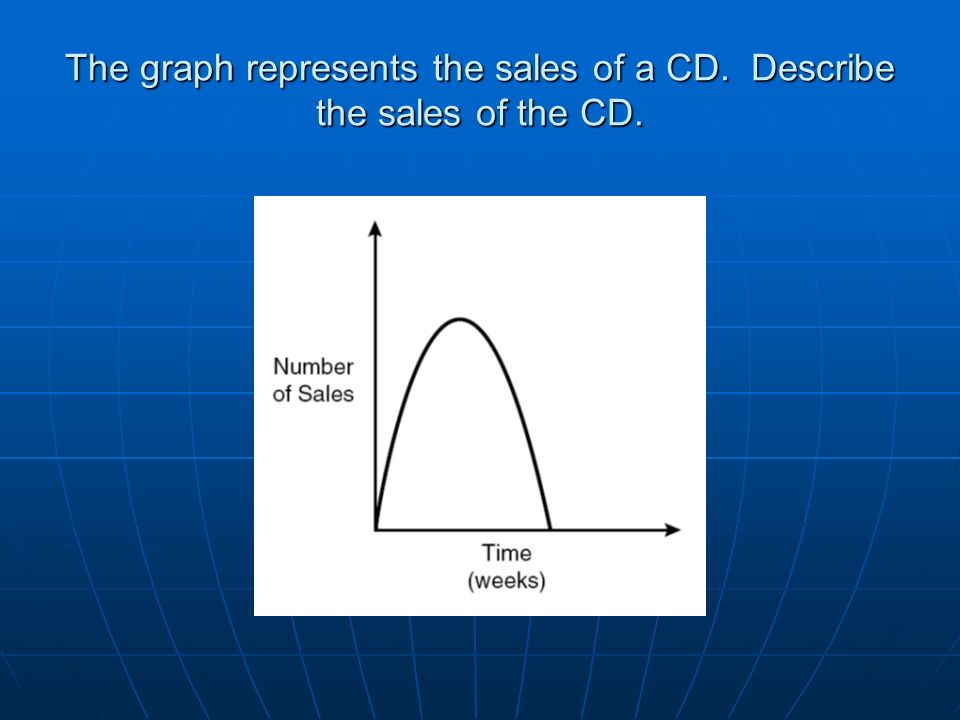 The graph represents the sales of a CD. Describe the sales of the CD.

Number of Sales

Time (weeks)